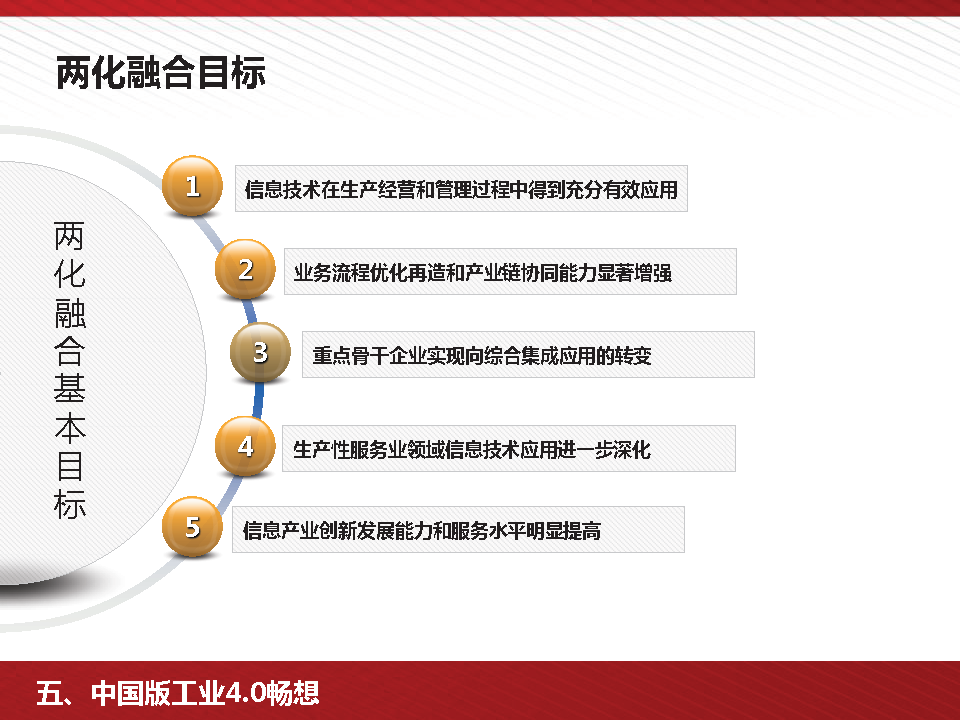 两化融合目标

两化融合基本目标

1 信息技术在生产经营和管理过程中得到充分有效应用

2 业务流程优化再造和产业链协同能力显著增强

3 重点骨干企业实现向综合集成应用的转变

4 生产性服务业领域信息技术应用进一步深化

5 信息产业创新发展能力和服务水平明显提高

五、中国版工业4.0畅想